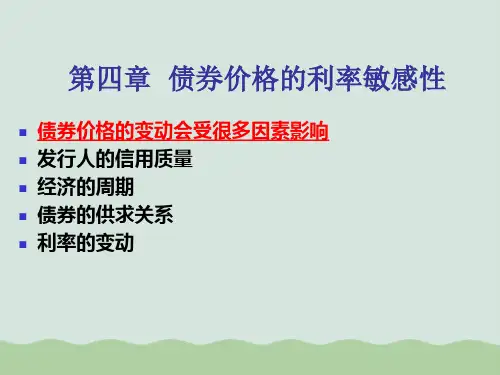 第四章 债券价格的利率敏感性

- 债券价格的变动会受很多因素影响
- 发行人的信用质量
- 经济的周期
- 债券的供求关系
- 利率的变动